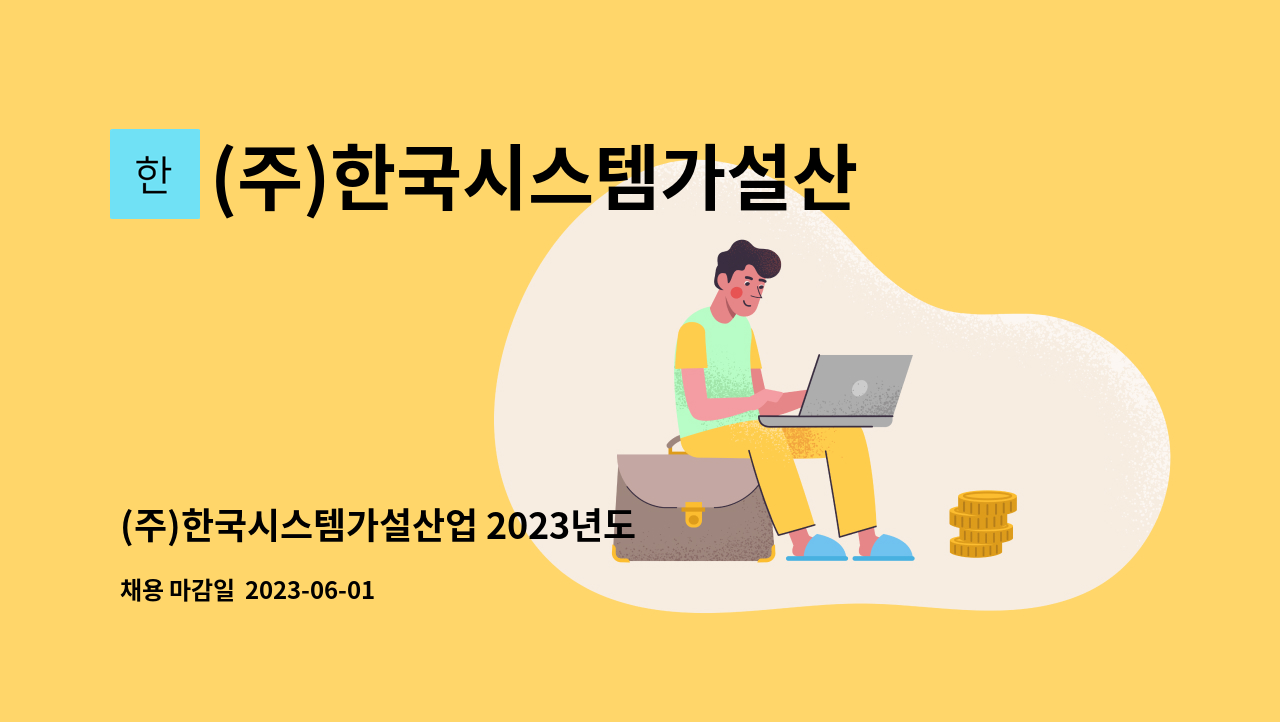 한

(주)한국시스템가설산

(주)한국시스템가설산업 2023년도

채용 마감일 2023-06-01